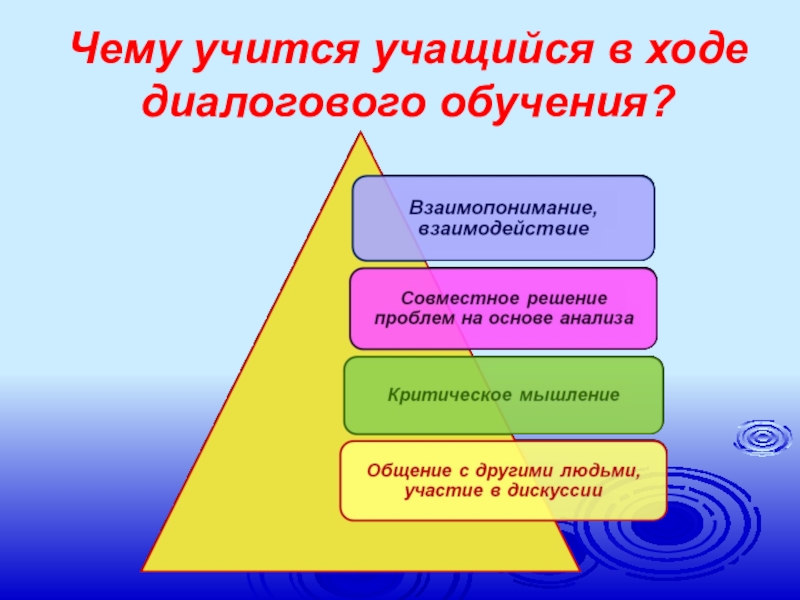 Чему учится учащийся в ходе диалогового обучения?

Взаимопонимание, взаимодействие

Совместное решение проблем на основе анализа

Критическое мышление

Общение с другими людьми, участие в дискуссии